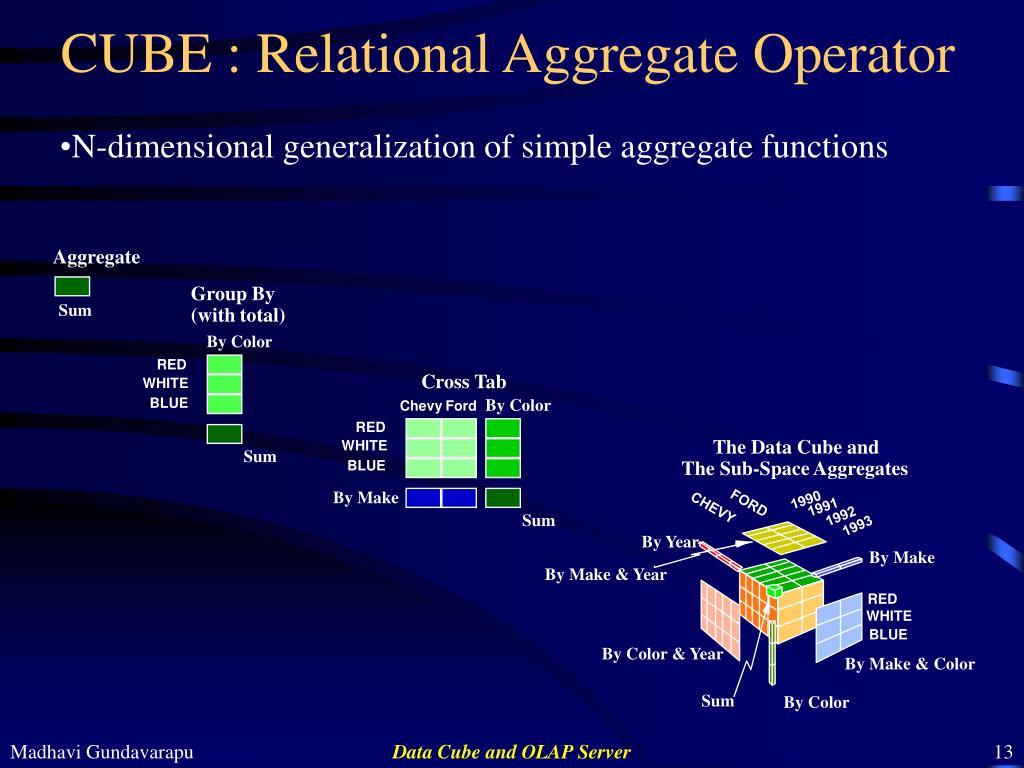 CUBE : Relational Aggregate Operator

•N-dimensional generalization of simple aggregate functions

Aggregate

Sum

Group By
(with total)

By Color

RED
WHITE
BLUE

Sum

Cross Tab

Chevy Ford By Color

RED
WHITE
BLUE

By Make

Sum

The Data Cube and
The Sub-Space Aggregates

CHEVY
FORD

1990
1991
1992
1993

By Year

By Make

By Make & Year

RED
WHITE
BLUE

By Color & Year

By Make & Color

Sum

By Color

Madhavi Gundavarapu

Data Cube and OLAP Server

13